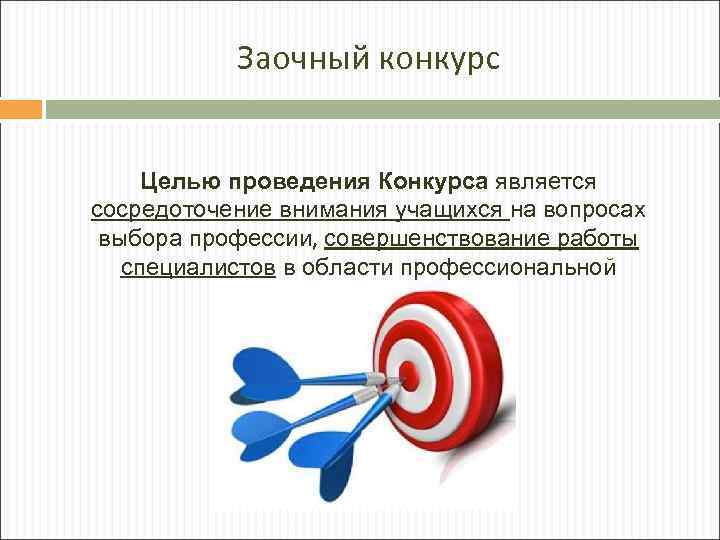 Заочный конкурс

Целью проведения Конкурса является сосредоточение внимания учащихся на вопросах выбора профессии, совершенствование работы специалистов в области профессиональной